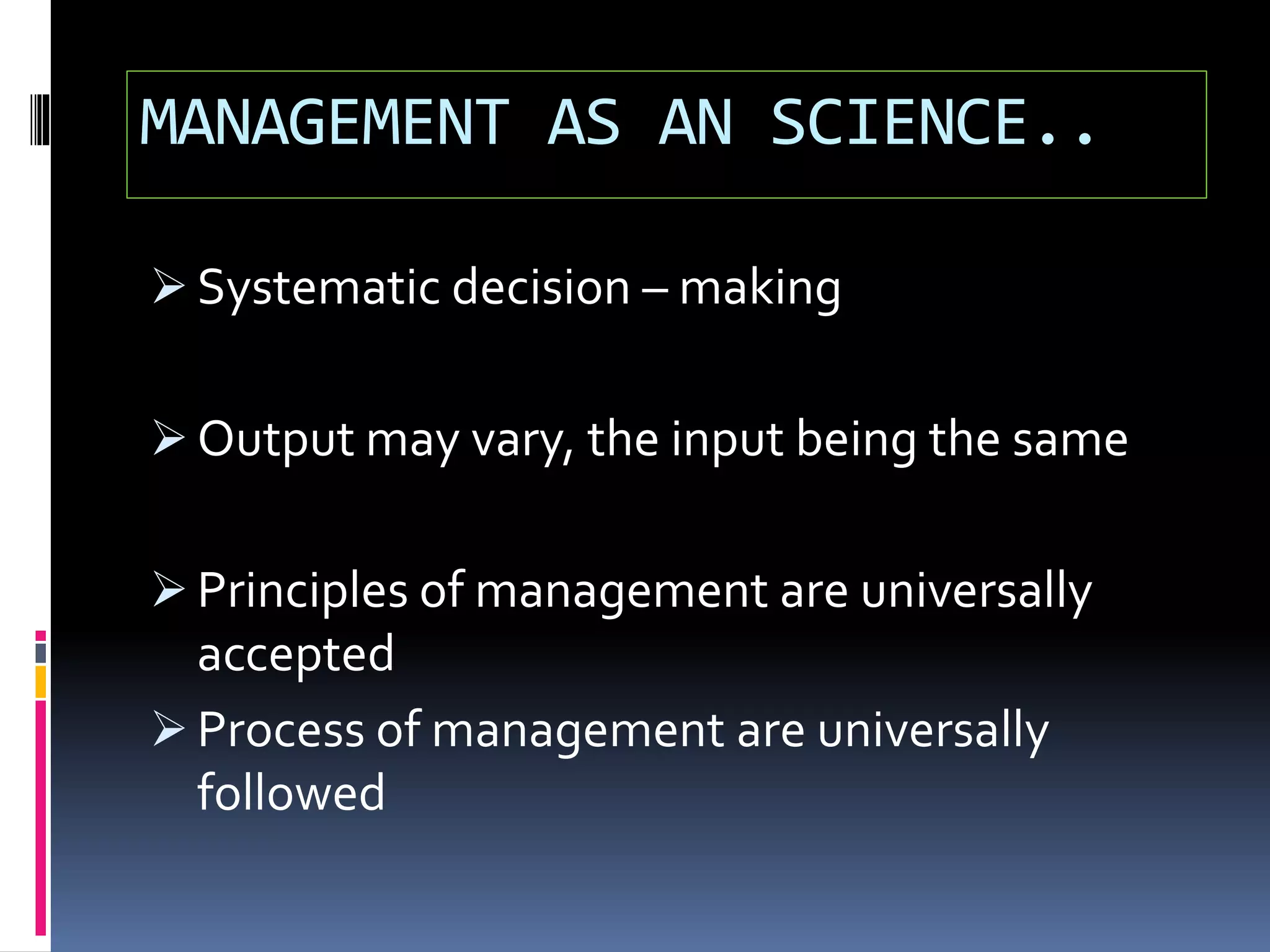 MANAGEMENT AS AN SCIENCE..

➢ Systematic decision – making

➢ Output may vary, the input being the same

➢ Principles of management are universally accepted

➢ Process of management are universally followed